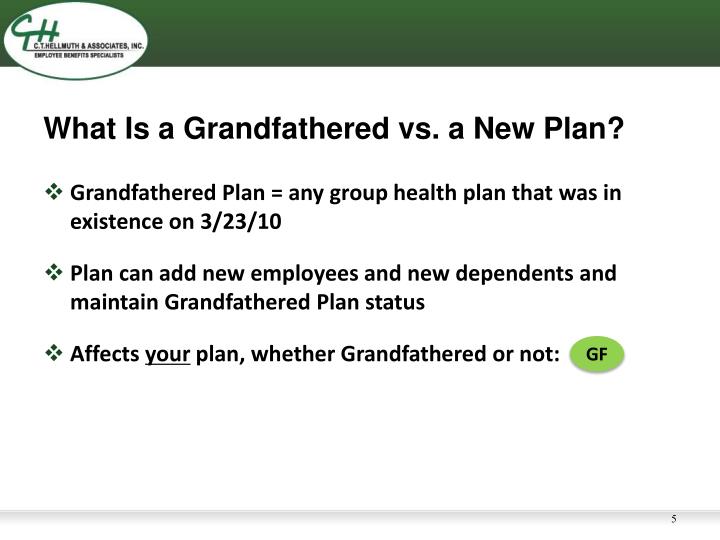 CH
C.T.HELLMUTH & ASSOCIATES, INC.
EMPLOYEE BENEFITS SPECIALISTS

What Is a Grandfathered vs. a New Plan?

❖ Grandfathered Plan = any group health plan that was in existence on 3/23/10

❖ Plan can add new employees and new dependents and maintain Grandfathered Plan status

❖ Affects your plan, whether Grandfathered or not: GF

5